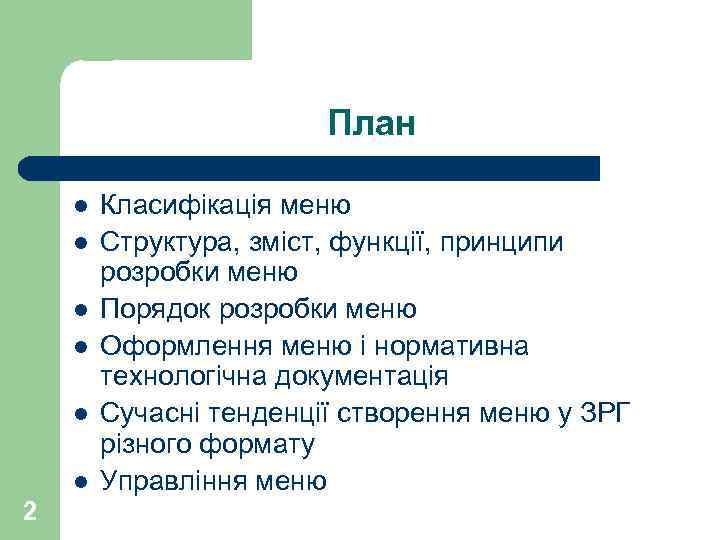 План

- Класифікація меню
- Структура, зміст, функції, принципи розробки меню
- Порядок розробки меню
- Оформлення меню і нормативна технологічна документація
- Сучасні тенденції створення меню у ЗРГ різного формату
- Управління меню

2